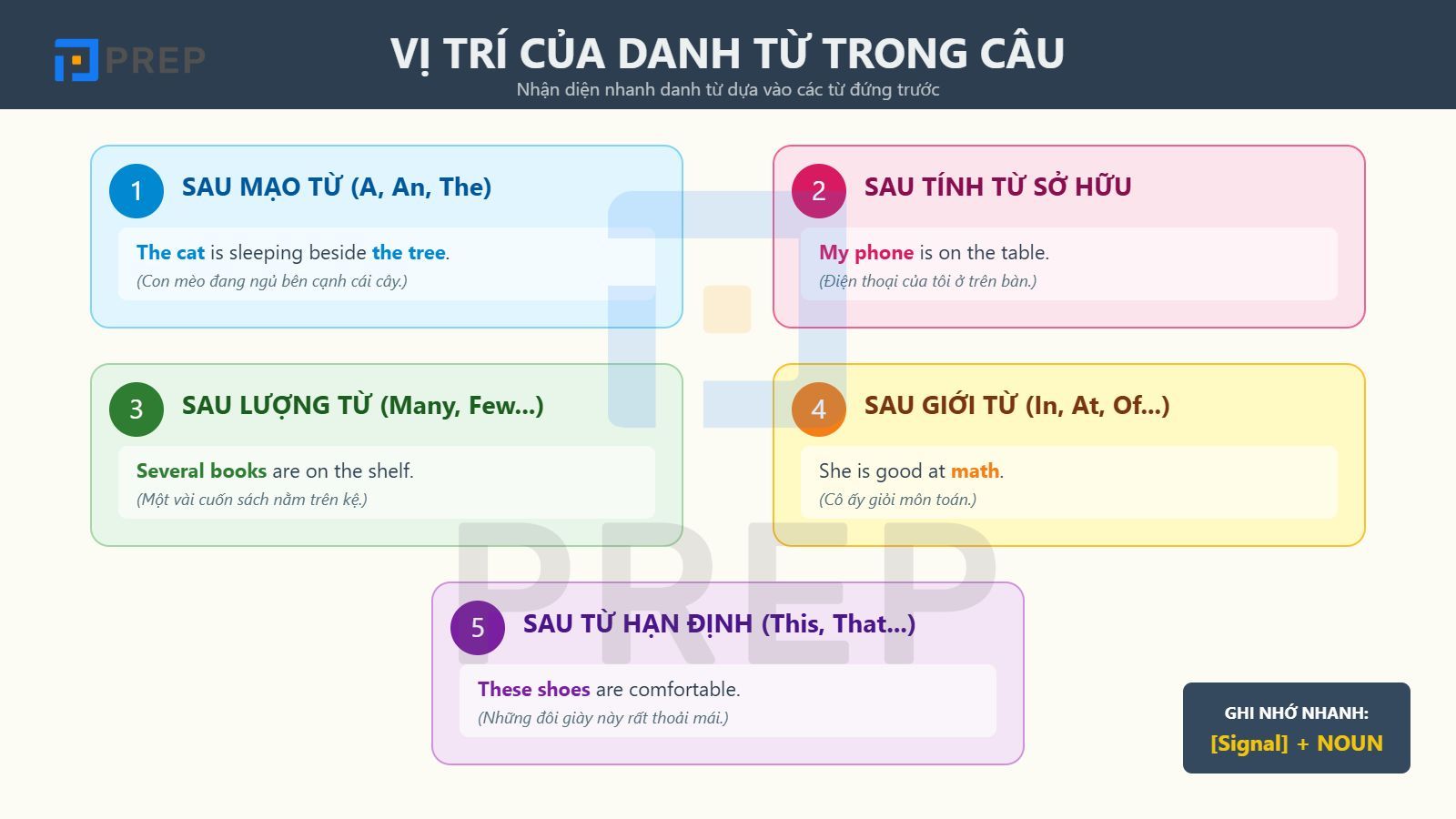 PREP

VỊ TRÍ CỦA DANH TỪ TRONG CÂU

Nhận diện nhanh danh từ dựa vào các từ đứng trước

1 SAU MẠO TỪ (A, An, The)

The cat is sleeping beside the tree.

(Con mèo đang ngủ bên cạnh cái cây.)

2 SAU TÍNH TỪ SỞ HỮU

My phone is on the table.

(Điện thoại của tôi ở trên bàn.)

3 SAU LƯỢNG TỪ (Many, Few...)

Several books are on the shelf.

(Một vài cuốn sách nằm trên kệ.)

4 SAU GIỚI TỪ (In, At, Of...)

She is good at math.

(Cô ấy giỏi môn toán.)

5 SAU TỪ HẠN ĐỊNH (This, That...)

These shoes are comfortable.

(Những đôi giày này rất thoải mái.)

GHI NHỚ NHANH:

[Signal] + NOUN

PREP